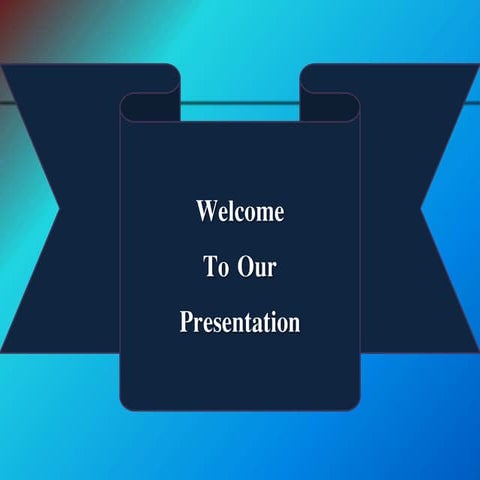 Welcome
To Our
Presentation